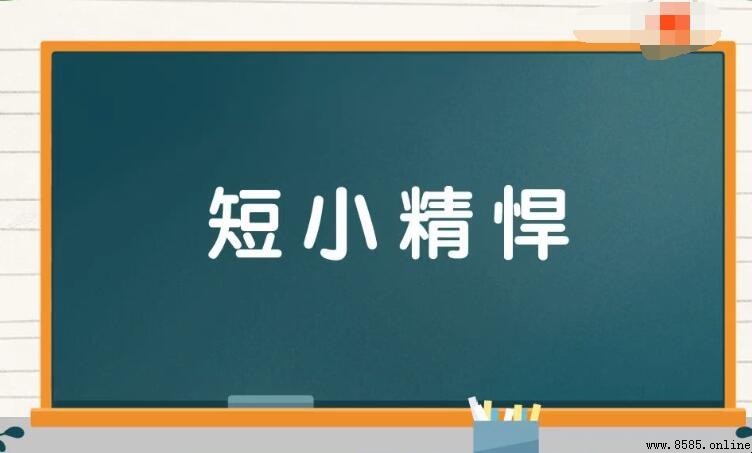 短小精悍

www.8585.online